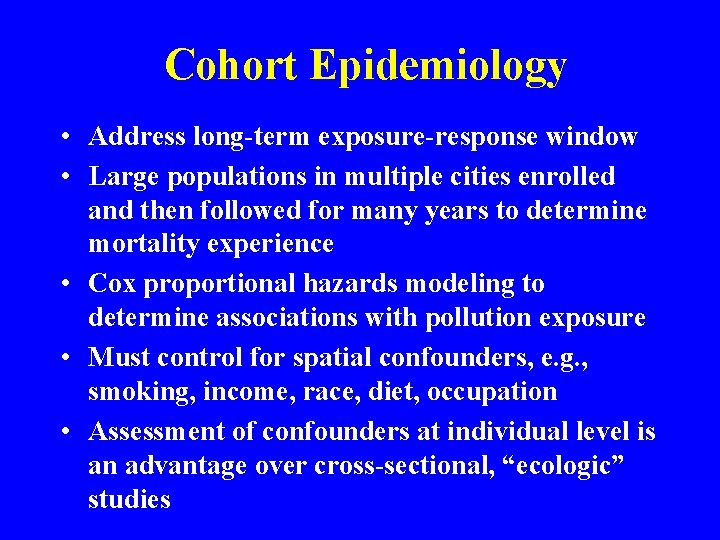 Cohort Epidemiology

• Address long-term exposure-response window
• Large populations in multiple cities enrolled and then followed for many years to determine mortality experience
• Cox proportional hazards modeling to determine associations with pollution exposure
• Must control for spatial confounders, e.g., smoking, income, race, diet, occupation
• Assessment of confounders at individual level is an advantage over cross-sectional, “ecologic” studies